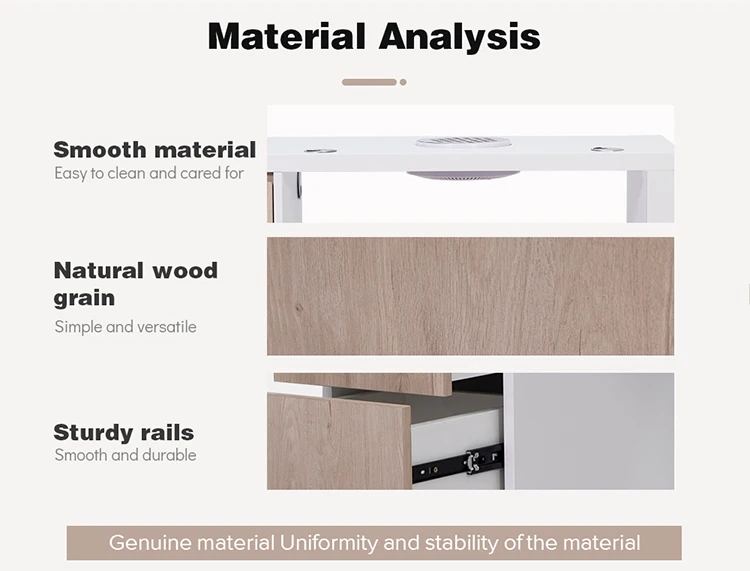 Material Analysis

Smooth material
Easy to clean and cared for

Natural wood grain
Simple and versatile

Sturdy rails
Smooth and durable

Genuine material Uniformity and stability of the material